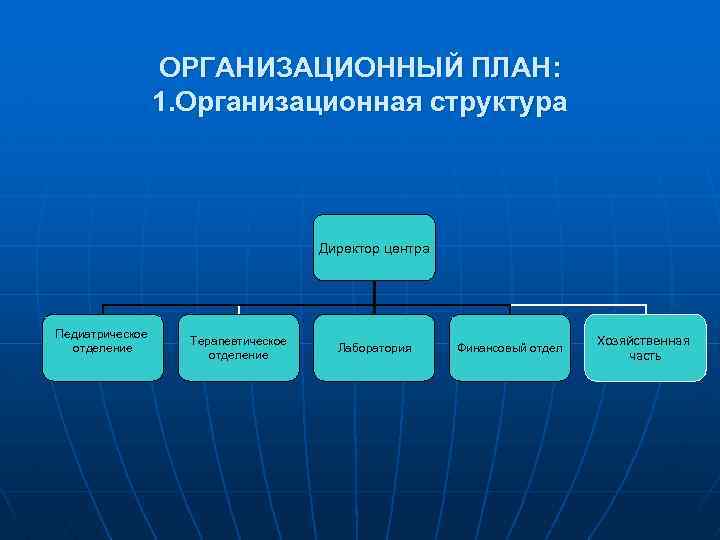 ОРГАНИЗАЦИОННЫЙ ПЛАН:
1.Организационная структура

Директор центра

Педиатрическое отделение

Терапевтическое отделение

Лаборатория

Финансовый отдел

Хозяйственная часть